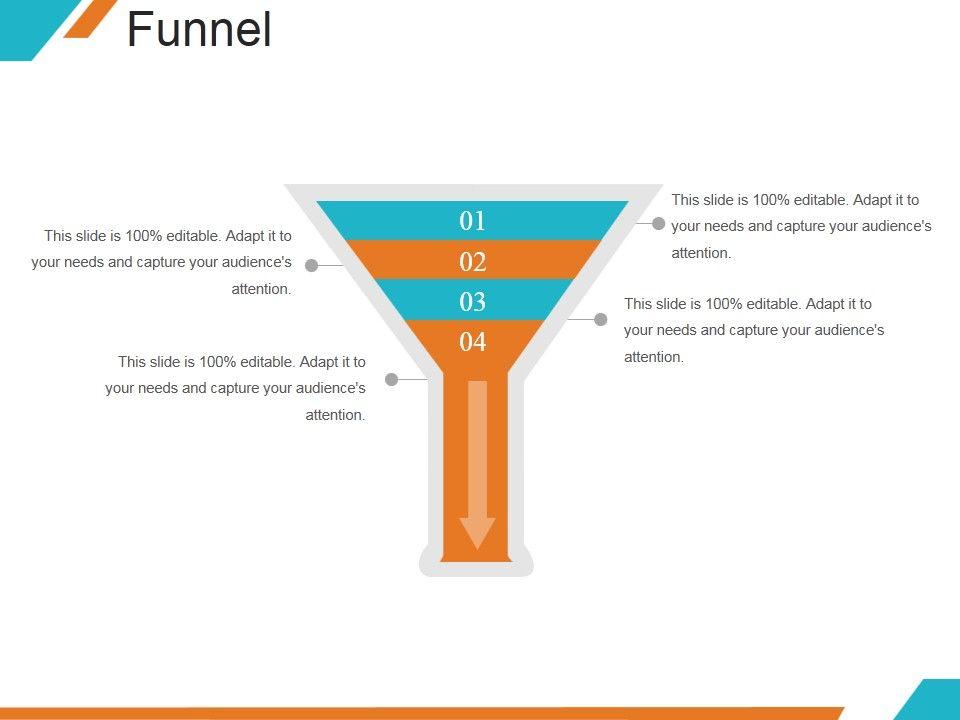 Funnel

This slide is 100% editable. Adapt it to your needs and capture your audience's attention.

This slide is 100% editable. Adapt it to your needs and capture your audience's attention.

01

02

03

04

This slide is 100% editable. Adapt it to your needs and capture your audience's attention.

This slide is 100% editable. Adapt it to your needs and capture your audience's attention.